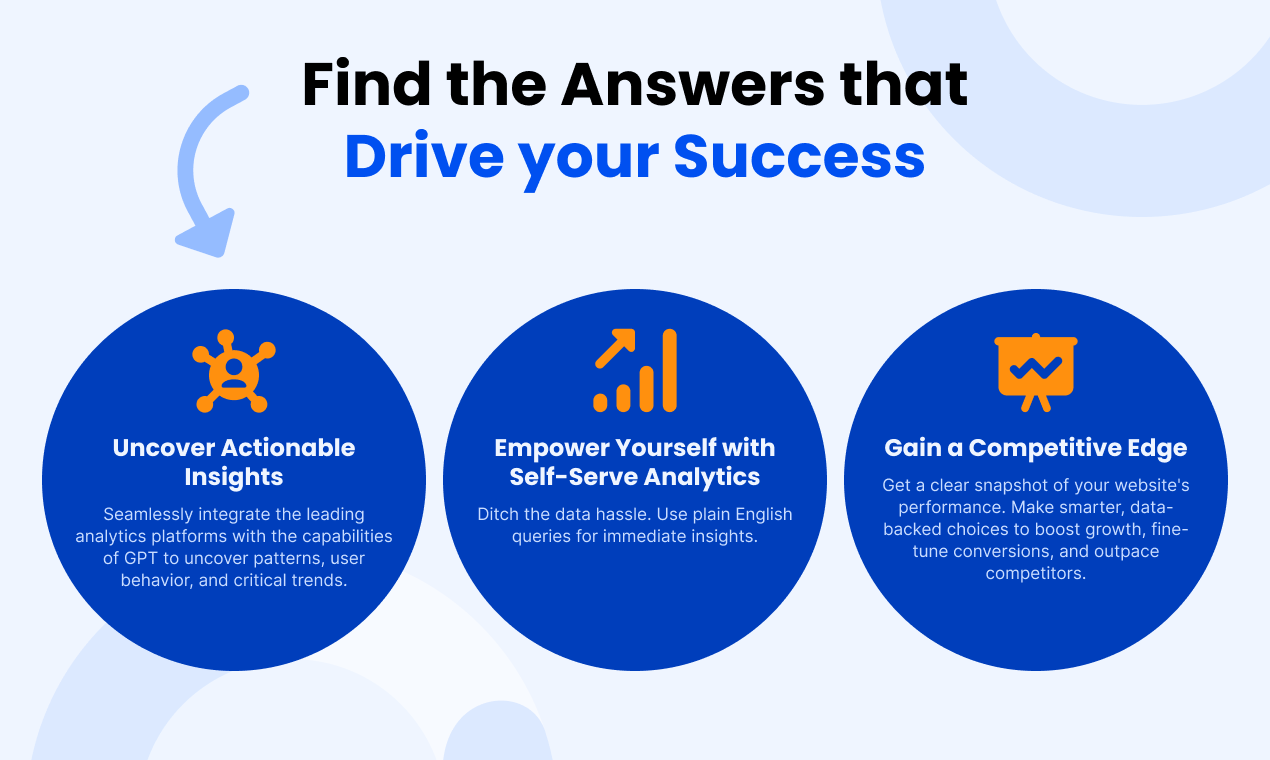 Find the Answers that
Drive your Success

Uncover Actionable Insights

Seamlessly integrate the leading analytics platforms with the capabilities of GPT to uncover patterns, user behavior, and critical trends.

Empower Yourself with Self-Serve Analytics

Ditch the data hassle. Use plain English queries for immediate insights.

Gain a Competitive Edge

Get a clear snapshot of your website's performance. Make smarter, data-backed choices to boost growth, fine-tune conversions, and outpace competitors.